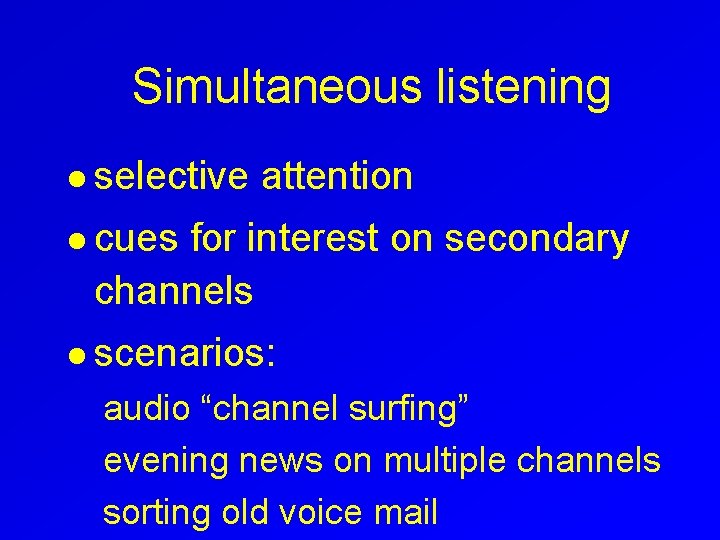 Simultaneous listening

● selective attention

● cues for interest on secondary channels

● scenarios:

audio “channel surfing”

evening news on multiple channels

sorting old voice mail